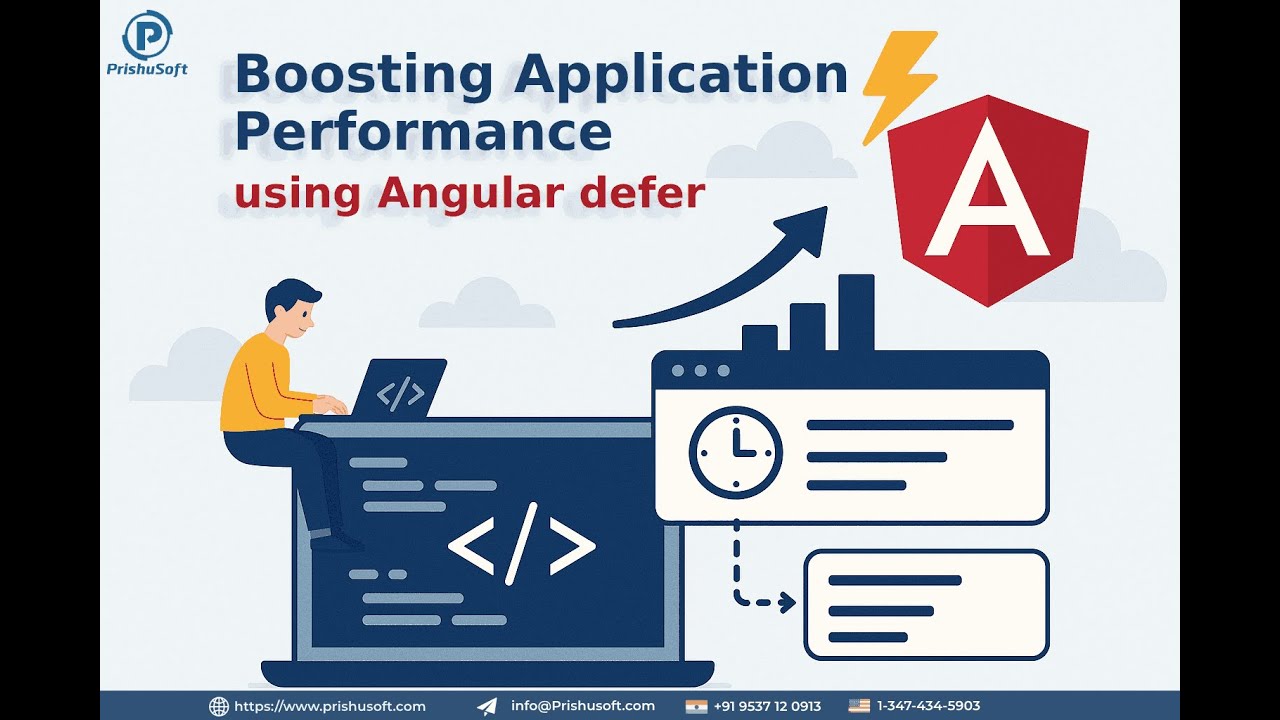 PrishuSoft

Boosting Application Performance

using Angular defer

A

</>

</>

https://www.prishusoft.com info@Prishusoft.com +91 9537 12 0913 1-347-434-5903